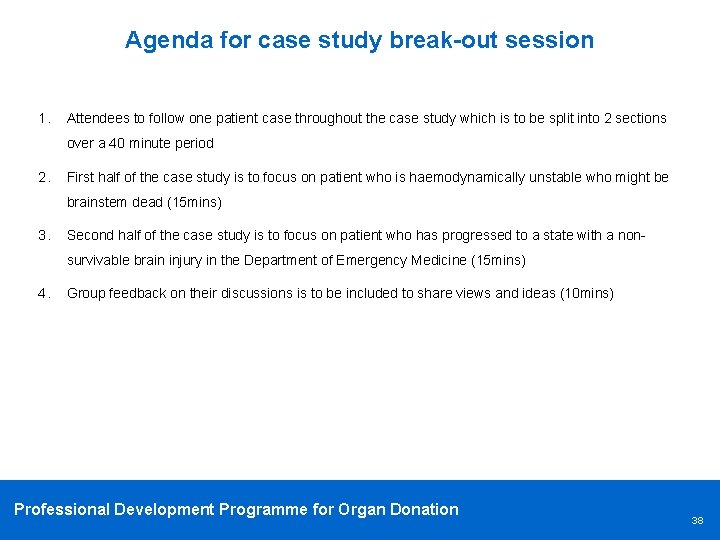 Agenda for case study break-out session

1. Attendees to follow one patient case throughout the case study which is to be split into 2 sections over a 40 minute period

2. First half of the case study is to focus on patient who is haemodynamically unstable who might be brainstem dead (15mins)

3. Second half of the case study is to focus on patient who has progressed to a state with a non-survivable brain injury in the Department of Emergency Medicine (15mins)

4. Group feedback on their discussions is to be included to share views and ideas (10mins)

Professional Development Programme for Organ Donation

38